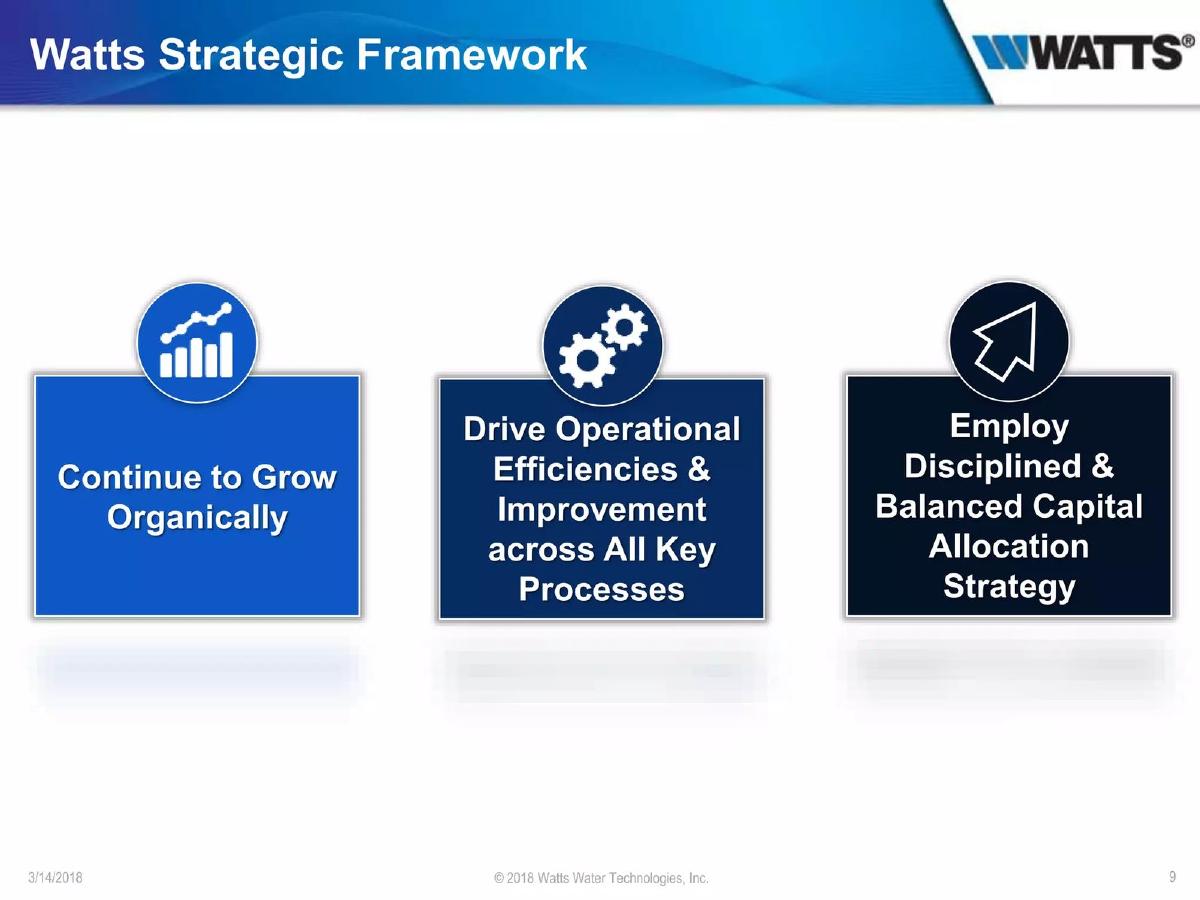 Watts Strategic Framework

WATTS®

Continue to Grow Organically

Drive Operational Efficiencies & Improvement across All Key Processes

Employ Disciplined & Balanced Capital Allocation Strategy

3/14/2018

© 2018 Watts Water Technologies, Inc.

9